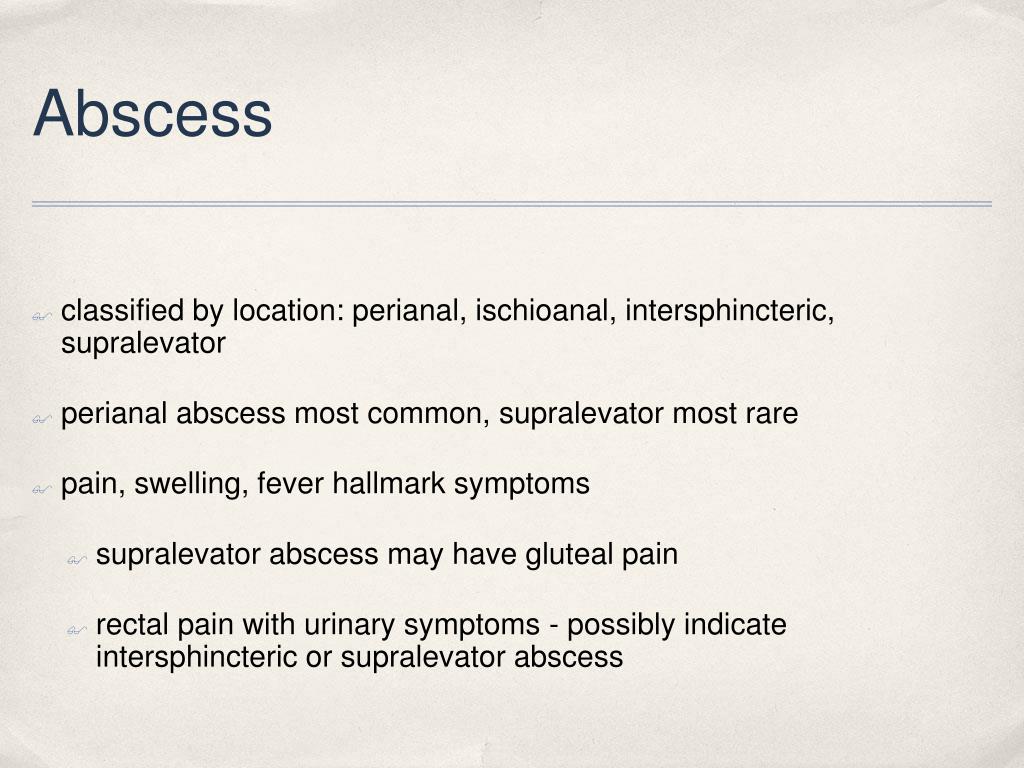 Abscess

classified by location: perianal, ischioanal, intersphincteric, supralevator

perianal abscess most common, supralevator most rare

pain, swelling, fever hallmark symptoms

supralevator abscess may have gluteal pain

rectal pain with urinary symptoms - possibly indicate intersphincteric or supralevator abscess